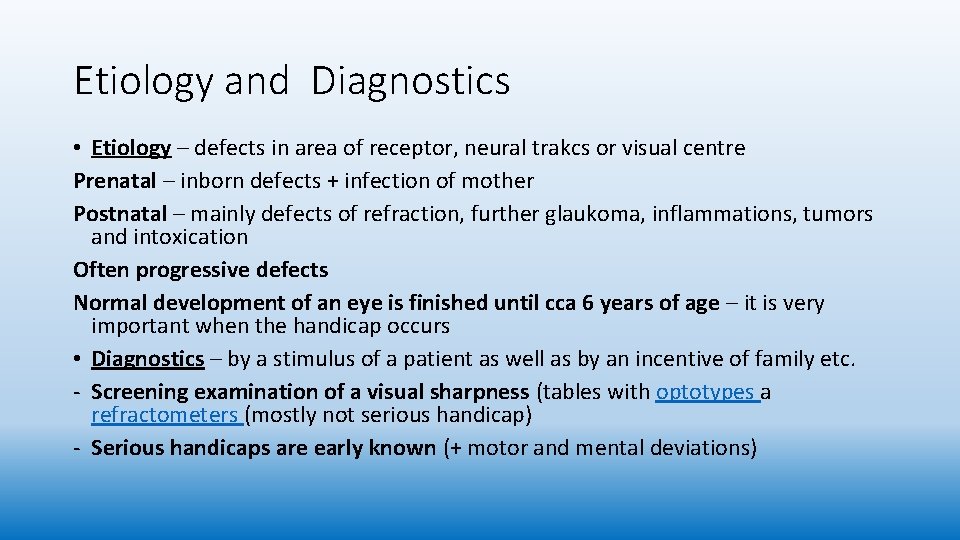 Etiology and  Diagnostics

• Etiology – defects in area of receptor, neural trakcs or visual centre

Prenatal – inborn defects + infection of mother

Postnatal – mainly defects of refraction, further glaukoma, inflammations, tumors and intoxication

Often progressive defects

Normal development of an eye is finished until cca 6 years of age – it is very important when the handicap occurs

• Diagnostics – by a stimulus of a patient as well as by an incentive of family etc.

- Screening examination of a visual sharpness (tables with optotypes a refractometers (mostly not serious handicap)

- Serious handicaps are early known (+ motor and mental deviations)